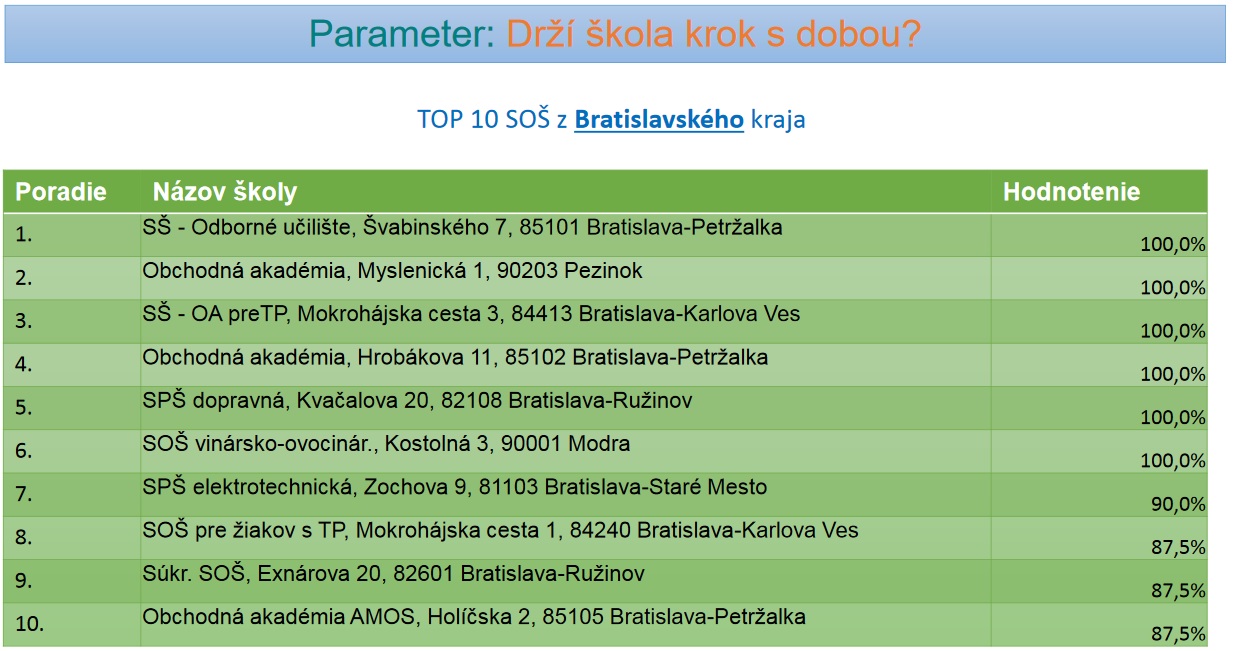 Parameter: Drží škola krok s dobou?

TOP 10 SOŠ z Bratislavského kraja

| Poradie | Názov školy | Hodnotenie |
|---|---|---|
| 1. | SŠ - Odborné učilište, Švabinského 7, 85101 Bratislava-Petržalka | 100,0% |
| 2. | Obchodná akadémia, Myslenická 1, 90203 Pezinok | 100,0% |
| 3. | SŠ - OA preTP, Mokrohájska cesta 3, 84413 Bratislava-Karlova Ves | 100,0% |
| 4. | Obchodná akadémia, Hrobákova 11, 85102 Bratislava-Petržalka | 100,0% |
| 5. | SPŠ dopravná, Kvačalova 20, 82108 Bratislava-Ružinov | 100,0% |
| 6. | SOŠ vinársko-ovocinár., Kostolná 3, 90001 Modra | 100,0% |
| 7. | SPŠ elektrotechnická, Zochova 9, 81103 Bratislava-Staré Mesto | 90,0% |
| 8. | SOŠ pre žiakov s TP, Mokrohájska cesta 1, 84240 Bratislava-Karlova Ves | 87,5% |
| 9. | Súkr. SOŠ, Exnárova 20, 82601 Bratislava-Ružinov | 87,5% |
| 10. | Obchodná akadémia AMOS, Holíčska 2, 85105 Bratislava-Petržalka | 87,5% |